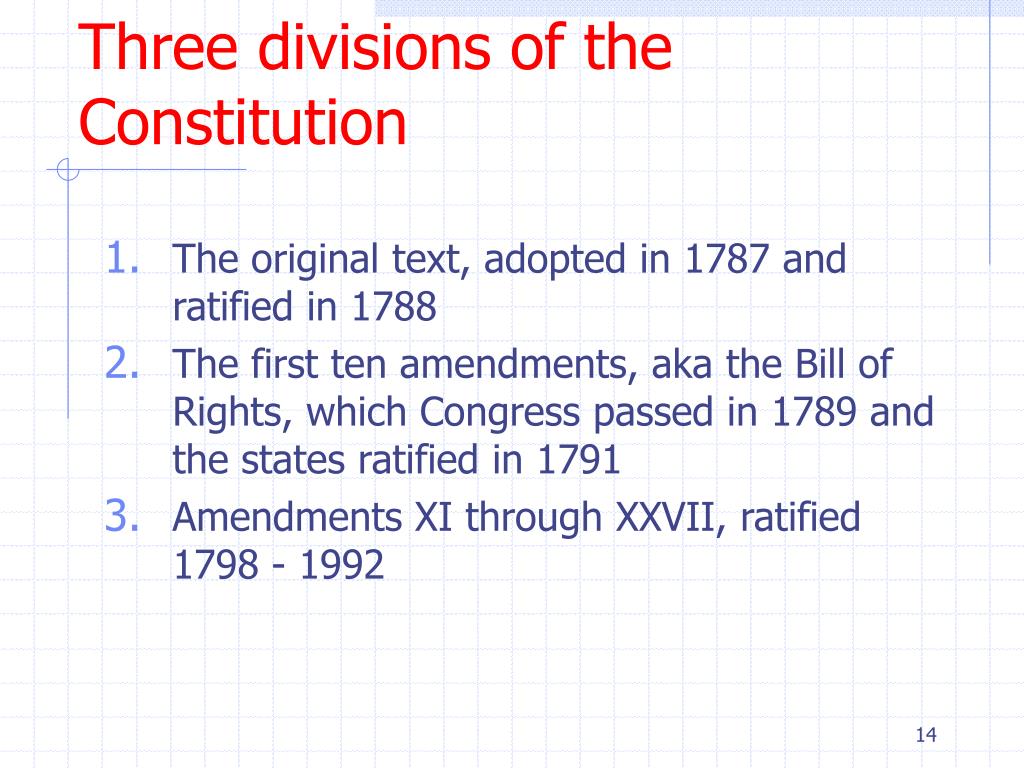 Three divisions of the Constitution

1. The original text, adopted in 1787 and ratified in 1788
2. The first ten amendments, aka the Bill of Rights, which Congress passed in 1789 and the states ratified in 1791
3. Amendments XI through XXVII, ratified 1798 - 1992

14